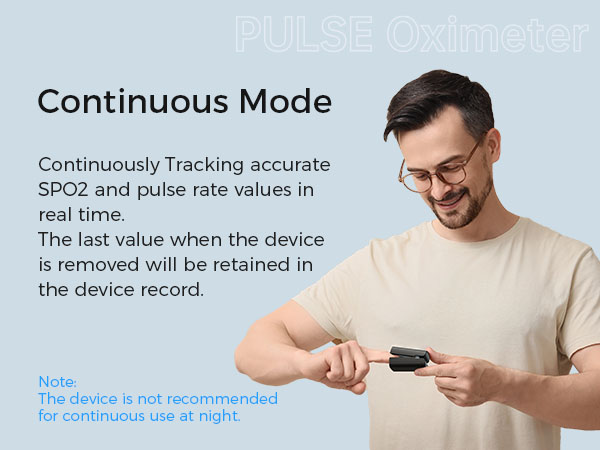 PULSE Oximeter

Continuous Mode

Continuously Tracking accurate SPO2 and pulse rate values in real time.
The last value when the device is removed will be retained in the device record.

Note:
The device is not recommended for continuous use at night.